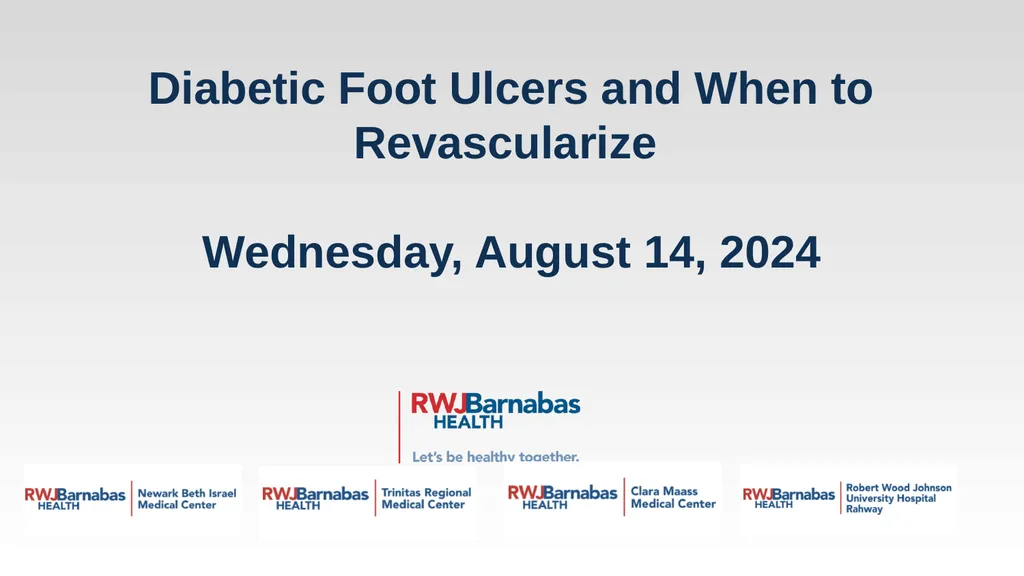 Diabetic Foot Ulcers and When to Revascularize

Wednesday, August 14, 2024

RWJBarnabas HEALTH

Let's be healthy together.

RWJBarnabas HEALTH Newark Beth Israel Medical Center

RWJBarnabas HEALTH Trinitas Regional Medical Center

RWJBarnabas HEALTH Clara Maass Medical Center

RWJBarnabas HEALTH Robert Wood Johnson University Hospital Rahway